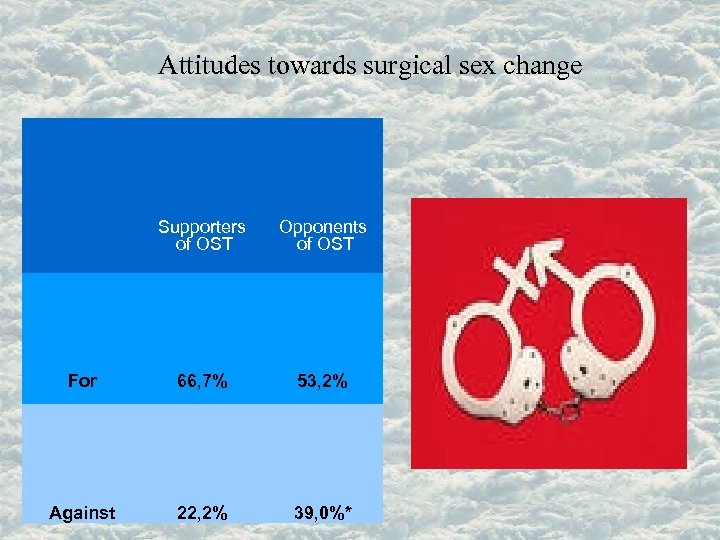 Attitudes towards surgical sex change

| | Supporters of OST | Opponents of OST |
|---|---|---|
| For | 66,7% | 53,2% |
| Against | 22,2% | 39,0%* |